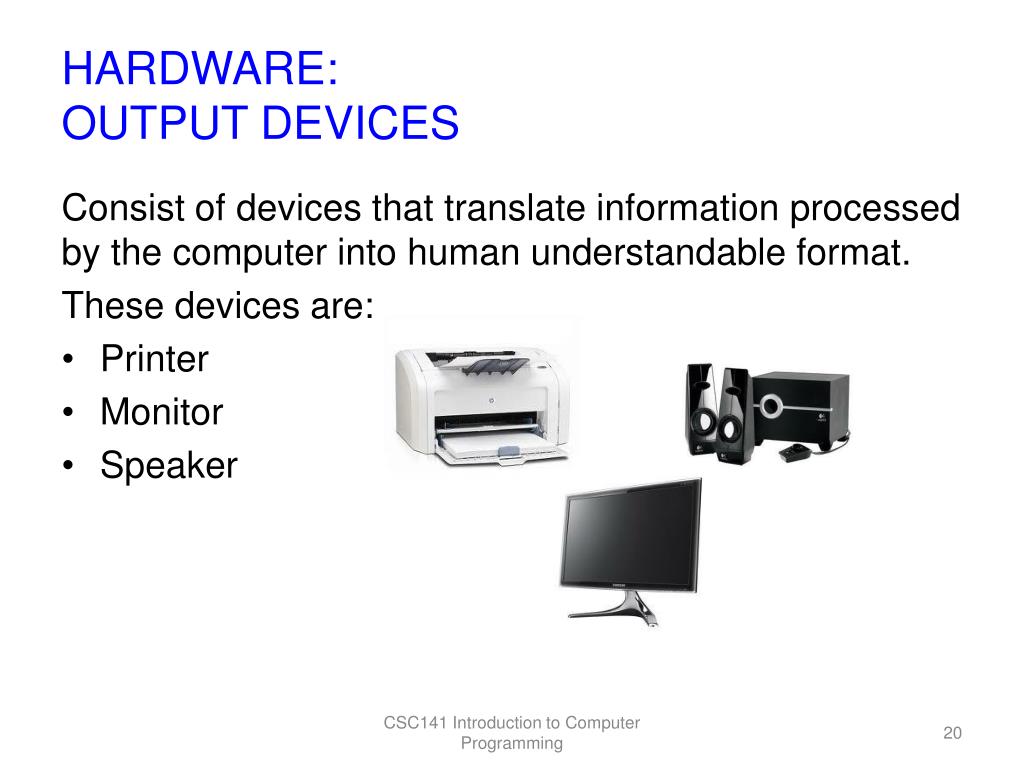 HARDWARE:
OUTPUT DEVICES

Consist of devices that translate information processed by the computer into human understandable format.

These devices are:
• Printer
• Monitor
• Speaker

CSC141 Introduction to Computer Programming

20